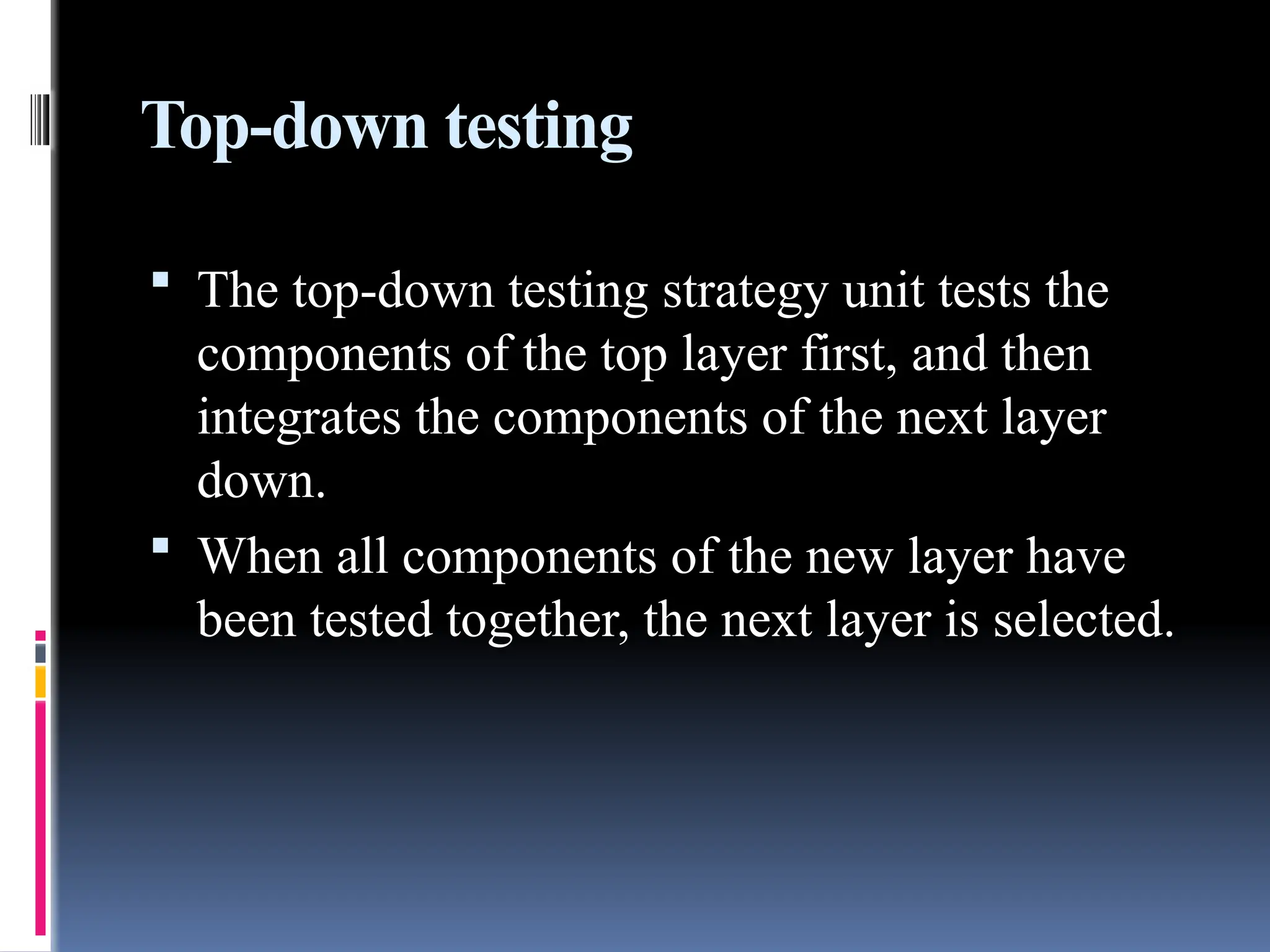 Top-down testing

▪ The top-down testing strategy unit tests the components of the top layer first, and then integrates the components of the next layer down.

▪ When all components of the new layer have been tested together, the next layer is selected.